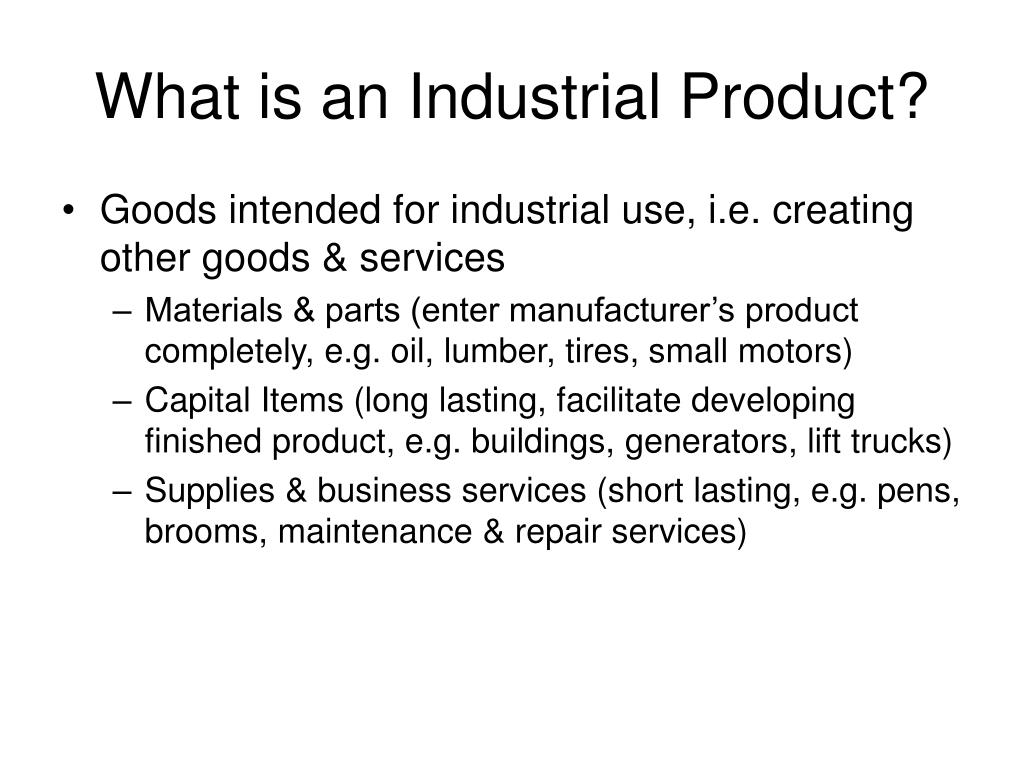 What is an Industrial Product?

• Goods intended for industrial use, i.e. creating other goods & services
 – Materials & parts (enter manufacturer’s product completely, e.g. oil, lumber, tires, small motors)
 – Capital Items (long lasting, facilitate developing finished product, e.g. buildings, generators, lift trucks)
 – Supplies & business services (short lasting, e.g. pens, brooms, maintenance & repair services)